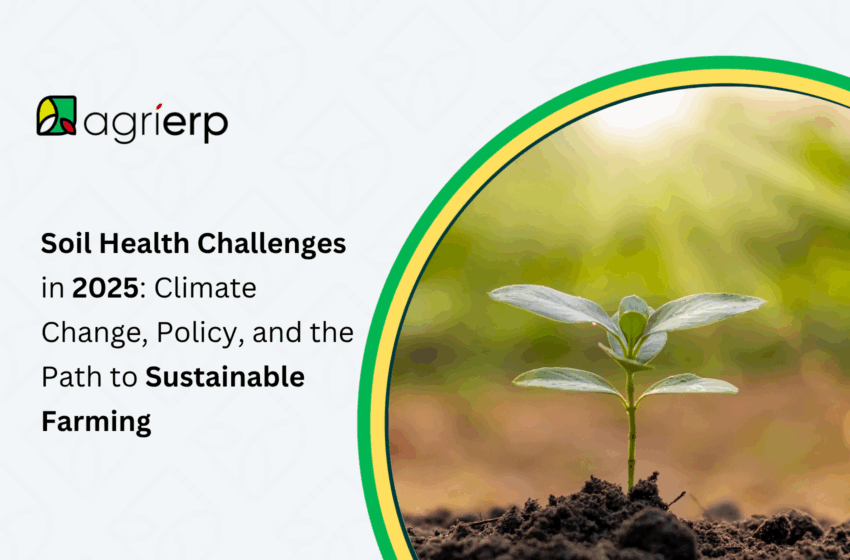 agrierp

Soil Health Challenges in 2025: Climate Change, Policy, and the Path to Sustainable Farming